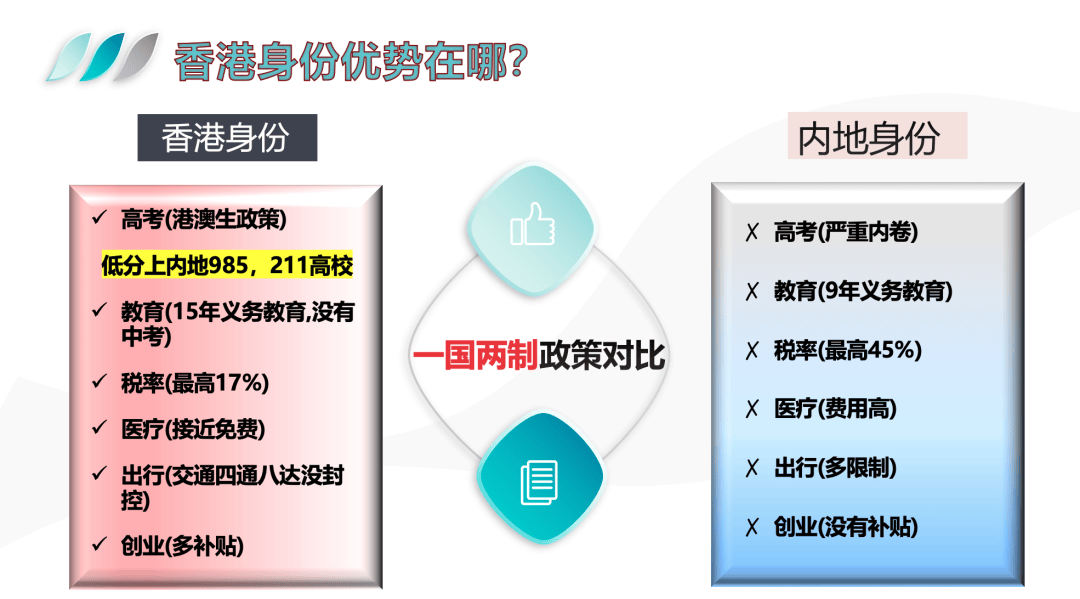 香港身份优势在哪?

香港身份

✓ 高考(港澳生政策)

低分上内地985，211高校

✓ 教育(15年义务教育,没有中考)

✓ 税率(最高17%)

✓ 医疗(接近免费)

✓ 出行(交通四通八达没封控)

✓ 创业(多补贴)

一国两制政策对比

内地身份

✗ 高考(严重内卷)

✗ 教育(9年义务教育)

✗ 税率(最高45%)

✗ 医疗(费用高)

✗ 出行(多限制)

✗ 创业(没有补贴)